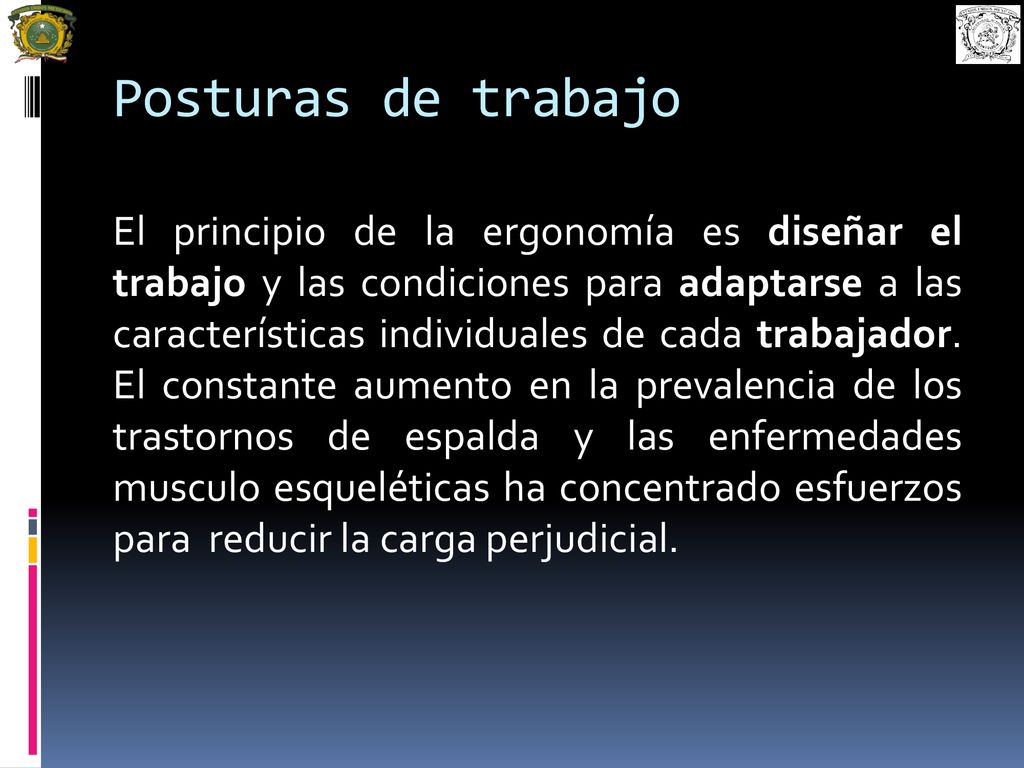 Posturas de trabajo

El principio de la ergonomía es diseñar el trabajo y las condiciones para adaptarse a las características individuales de cada trabajador. El constante aumento en la prevalencia de los trastornos de espalda y las enfermedades musculo esqueléticas ha concentrado esfuerzos para reducir la carga perjudicial.